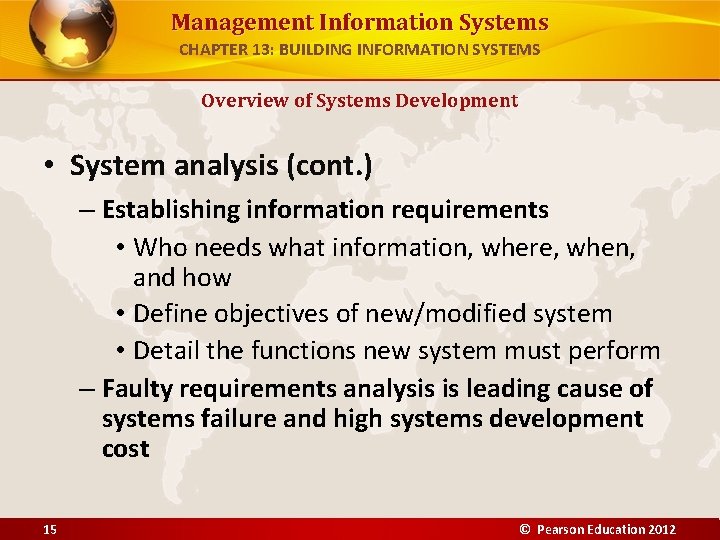 Management Information Systems
CHAPTER 13: BUILDING INFORMATION SYSTEMS

Overview of Systems Development

• System analysis (cont.)
– Establishing information requirements
• Who needs what information, where, when, and how
• Define objectives of new/modified system
• Detail the functions new system must perform
– Faulty requirements analysis is leading cause of systems failure and high systems development cost

15

© Pearson Education 2012